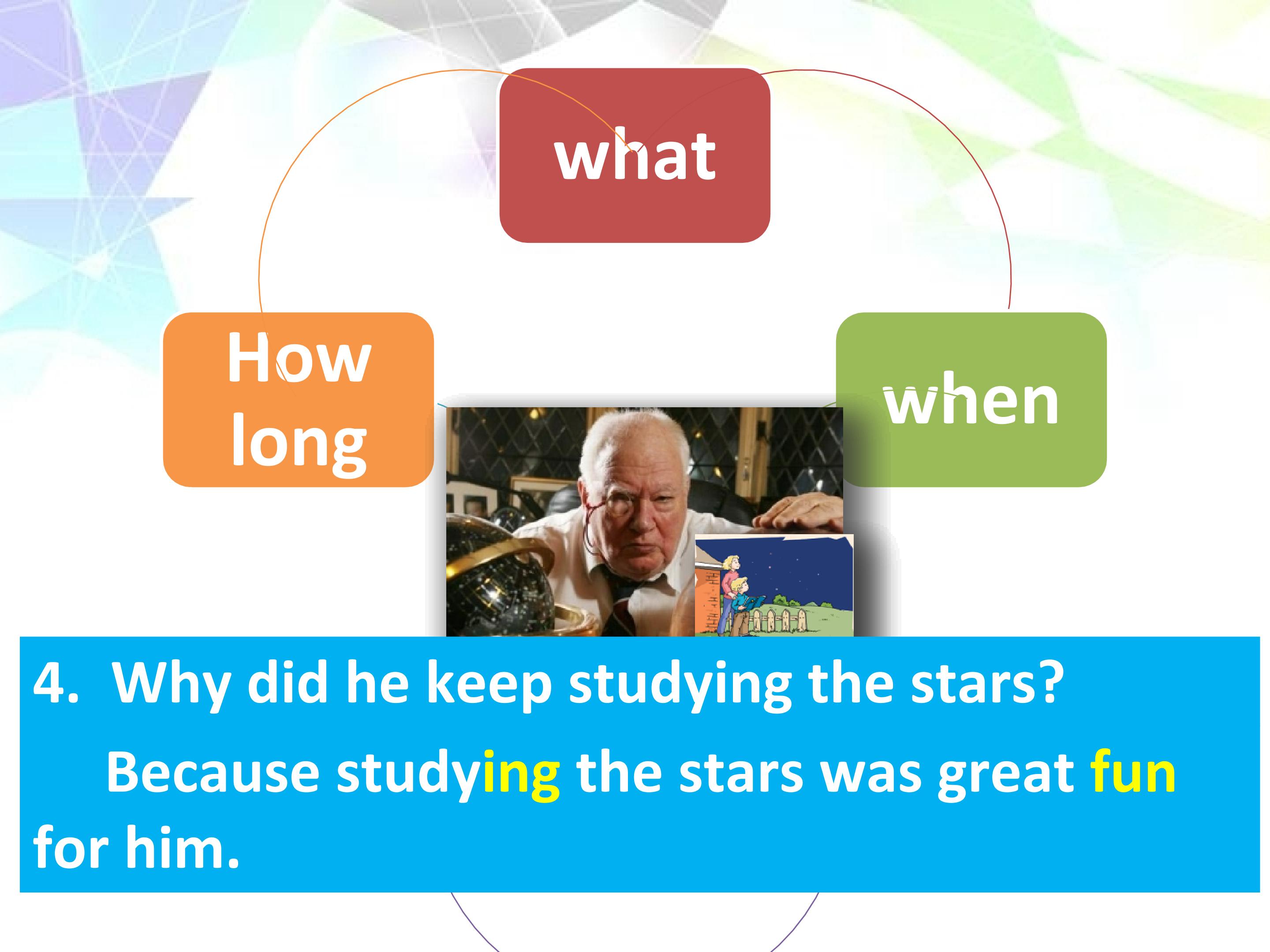 what

How
long

when

4. Why did he keep studying the stars?

Because studying the stars was great fun for him.